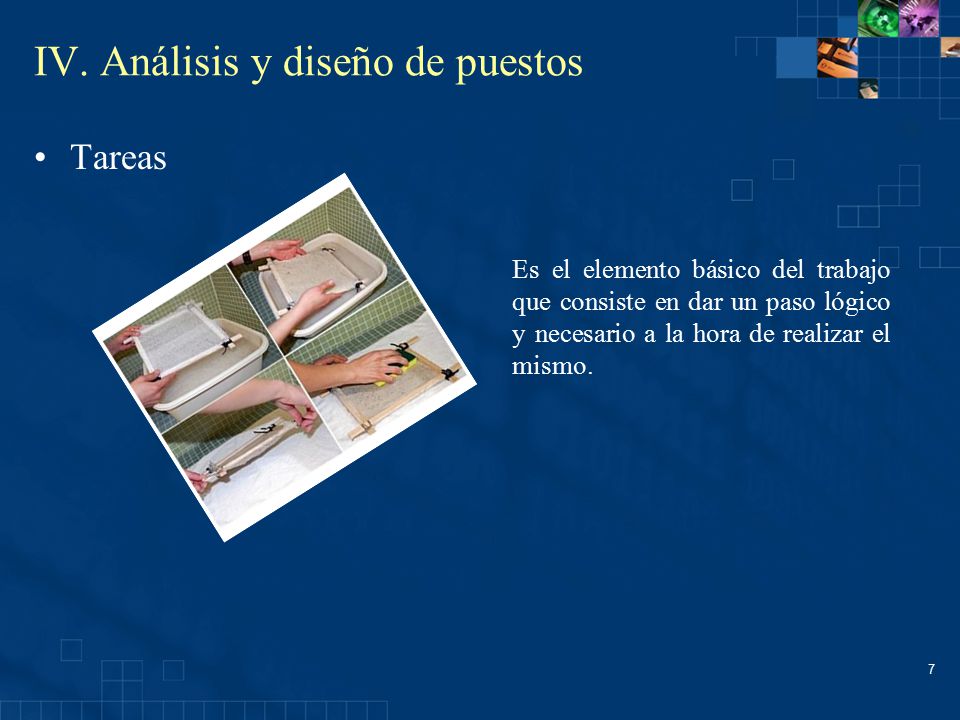 IV. Análisis y diseño de puestos

• Tareas

Es el elemento básico del trabajo que consiste en dar un paso lógico y necesario a la hora de realizar el mismo.

7